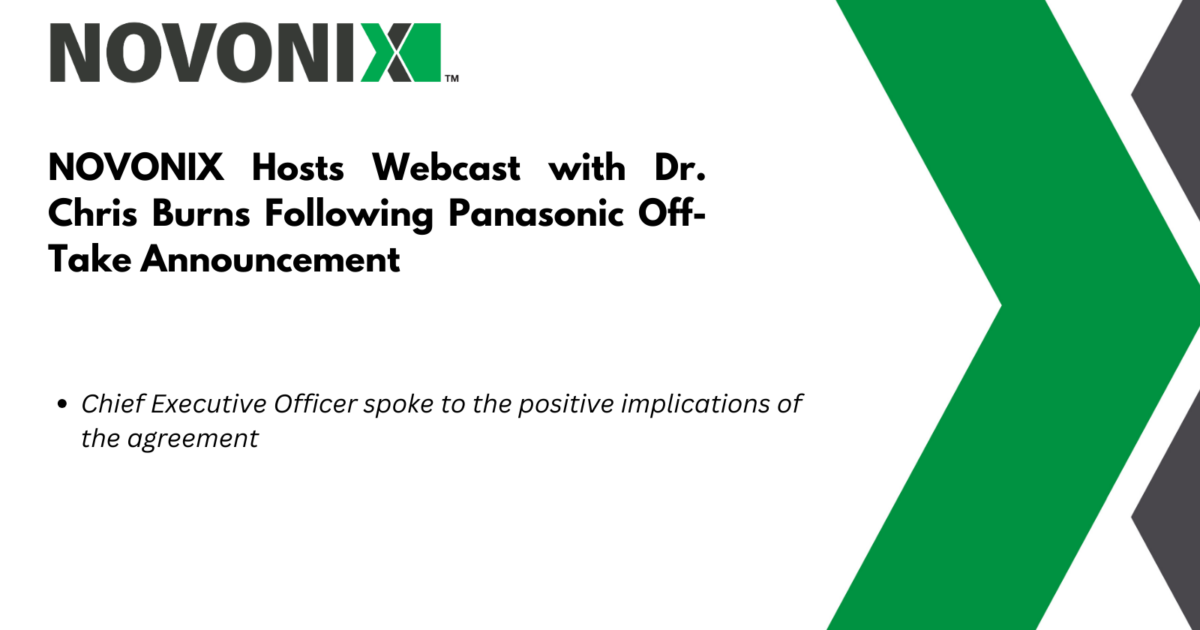 NOVONIX™

NOVONIX Hosts Webcast with Dr. Chris Burns Following Panasonic Off-Take Announcement

• Chief Executive Officer spoke to the positive implications of the agreement